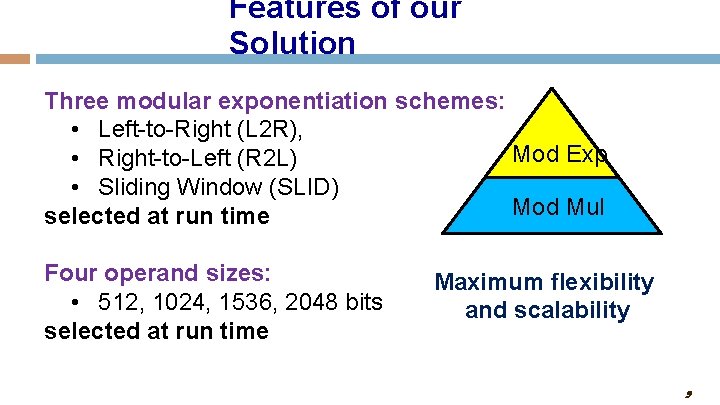 Features of our Solution

Three modular exponentiation schemes:
• Left-to-Right (L2R),
• Right-to-Left (R2L)
• Sliding Window (SLID)
selected at run time

Four operand sizes:
• 512, 1024, 1536, 2048 bits
selected at run time

Mod Exp
Mod Mul

Maximum flexibility and scalability

9